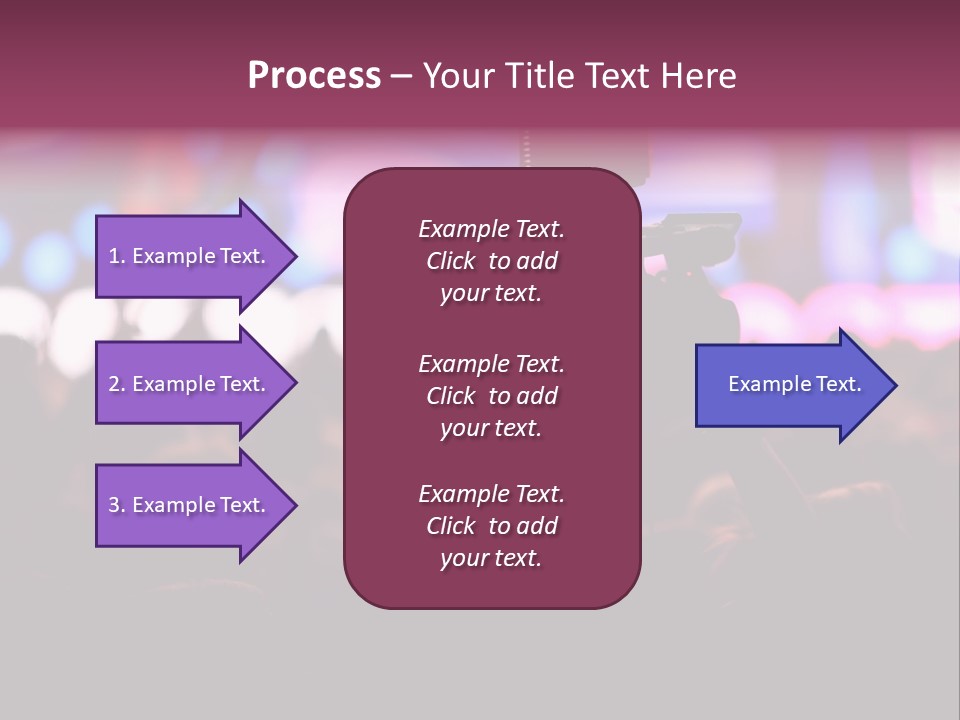 Process – Your Title Text Here

1. Example Text.

2. Example Text.

3. Example Text.

Example Text. Click to add your text.

Example Text. Click to add your text.

Example Text. Click to add your text.

Example Text.